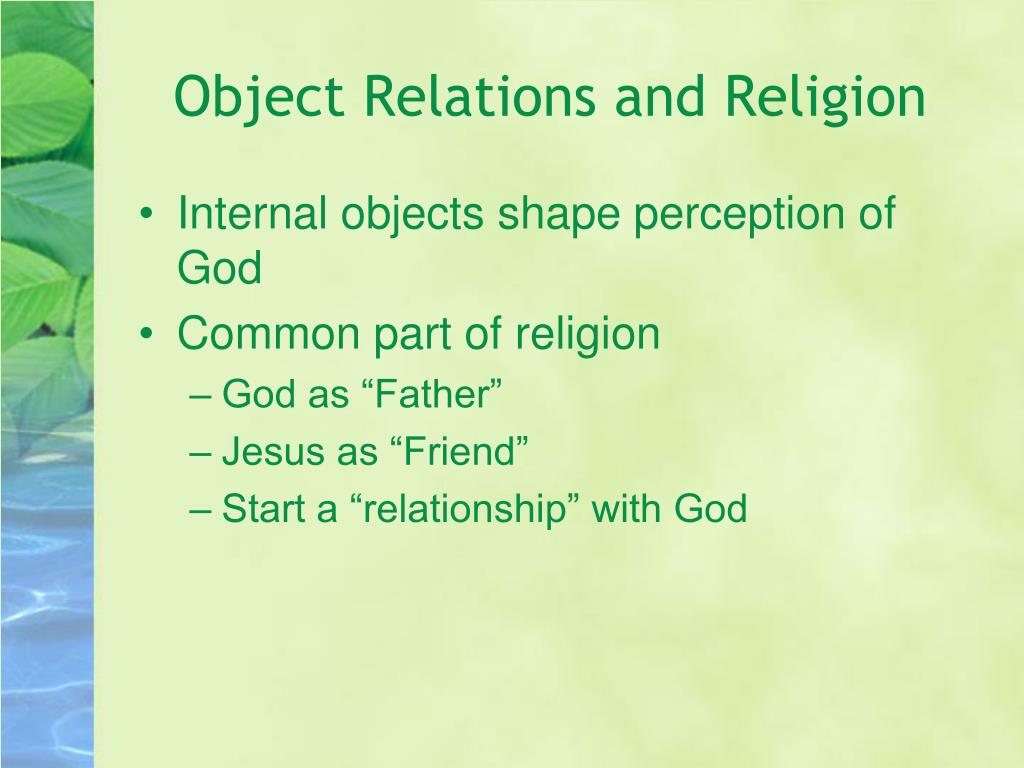 Object Relations and Religion

• Internal objects shape perception of God
• Common part of religion
– God as “Father”
– Jesus as “Friend”
– Start a “relationship” with God